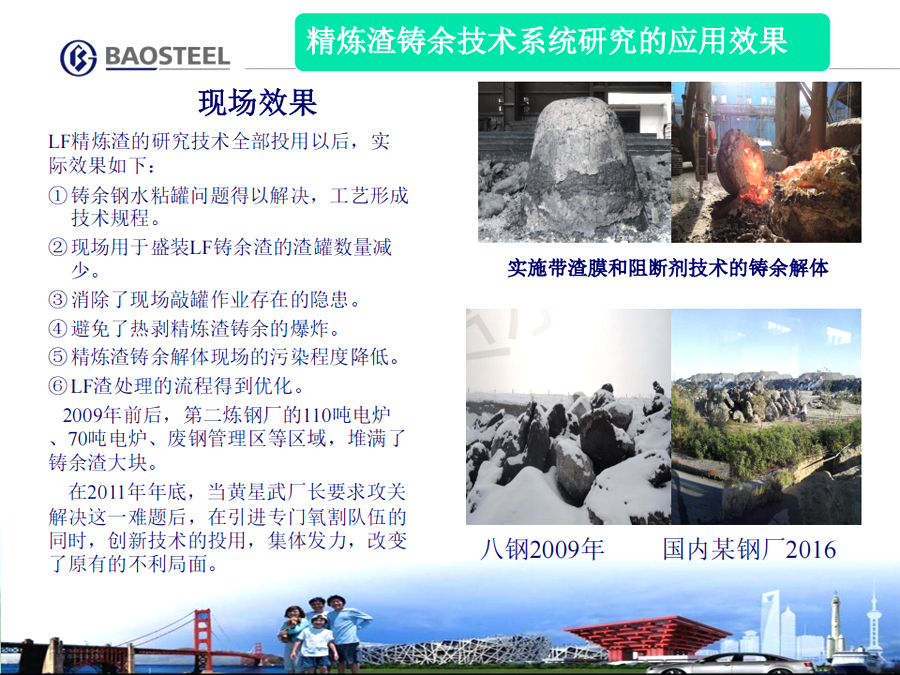 BAOSTEEL

精炼渣铸余技术系统研究的应用效果

现场效果

LF精炼渣的研究技术全部投用以后，实际效果如下：

①铸余钢水粘罐问题得以解决，工艺形成技术规程。

②现场用于盛装LF铸余渣的渣罐数量减少。

③消除了现场敲罐作业存在的隐患。

④避免了热剥精炼渣铸余的爆炸。

⑤精炼渣铸余解体现场的污染程度降低。

⑥LF渣处理的流程得到优化。

2009年前后，第二炼钢厂的110吨电炉、70吨电炉、废钢管理区等区域，堆满了铸余渣大块。

在2011年年底，当黄星武厂长要求攻关解决这一难题后，在引进专门氧割队伍的同时，创新技术的投用，集体发力，改变了原有的不利局面。

实施带渣膜和阻断剂技术的铸余解体

八钢2009年

国内某钢厂2016